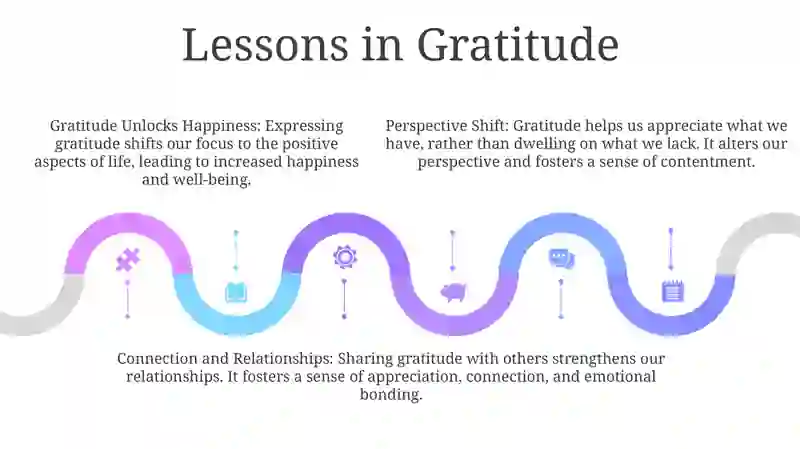 Lessons in Gratitude

Gratitude Unlocks Happiness: Expressing gratitude shifts our focus to the positive aspects of life, leading to increased happiness and well-being.

Perspective Shift: Gratitude helps us appreciate what we have, rather than dwelling on what we lack. It alters our perspective and fosters a sense of contentment.

Connection and Relationships: Sharing gratitude with others strengthens our relationships. It fosters a sense of appreciation, connection, and emotional bonding.